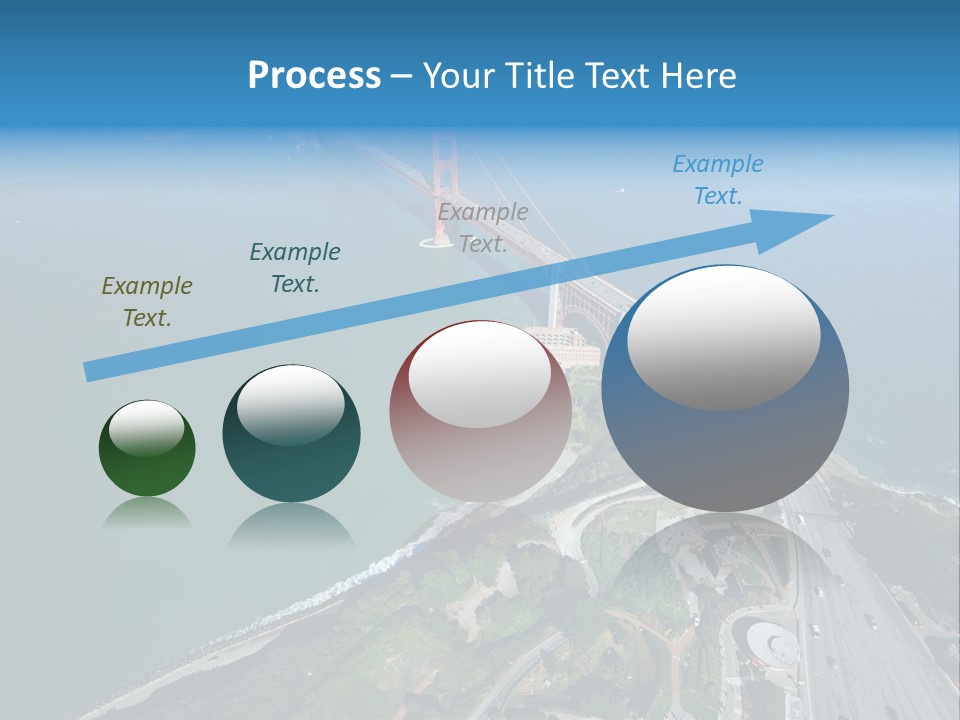 Process – Your Title Text Here

Example Text.

Example Text.

Example Text.

Example Text.